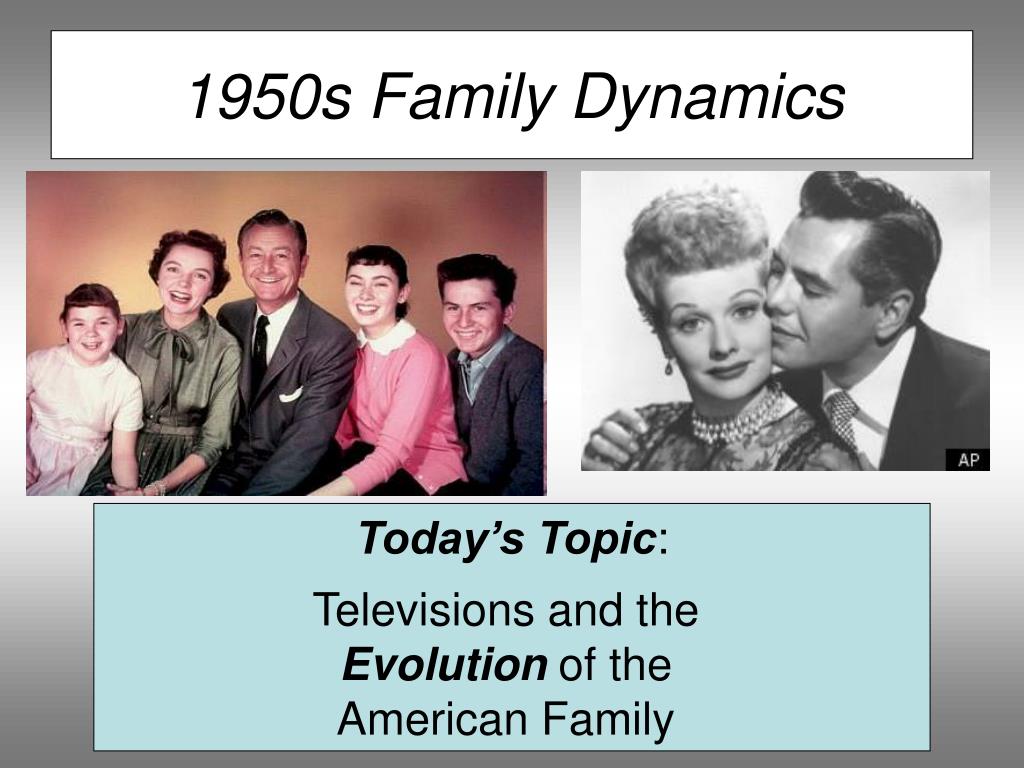 1950s Family Dynamics

AP

Today's Topic:

Televisions and the Evolution of the American Family